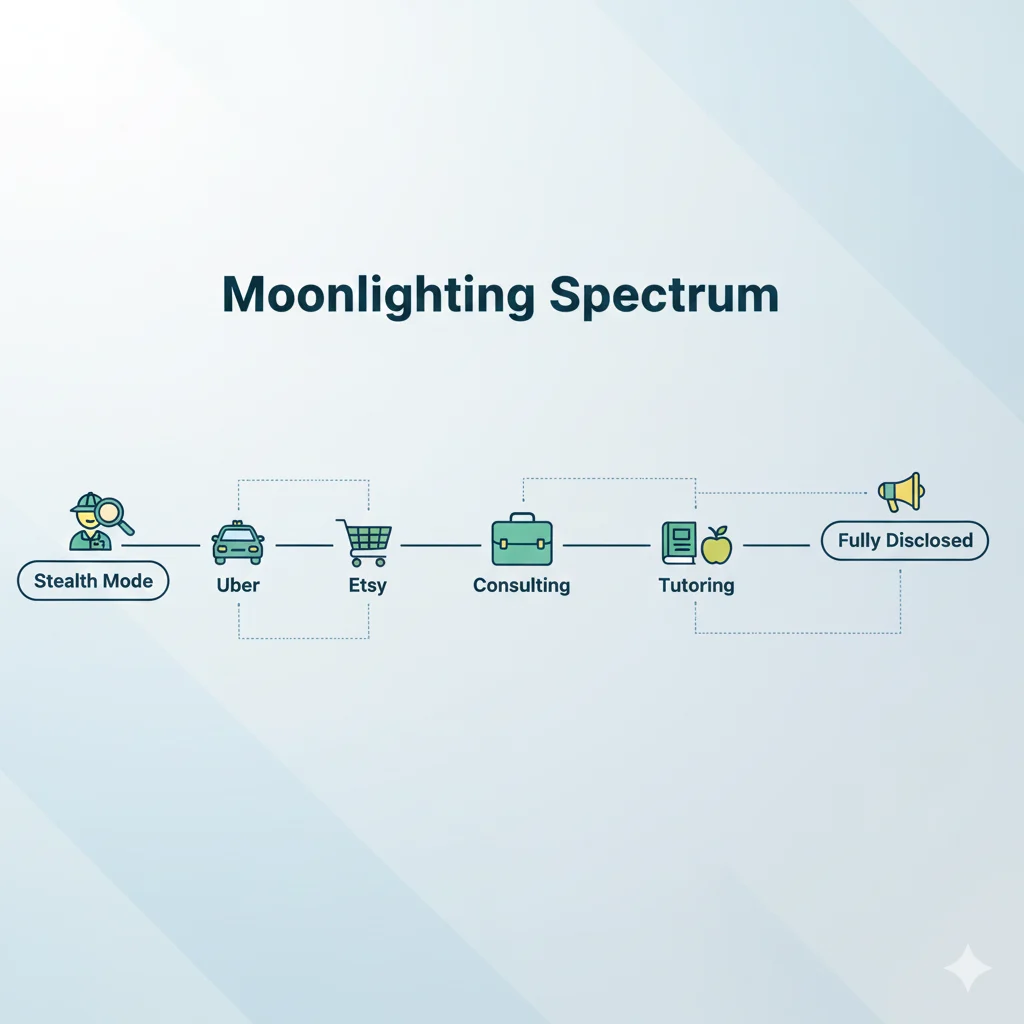 Moonlighting Spectrum

Stealth Mode

Uber

Etsy

Consulting

Tutoring

Fully Disclosed